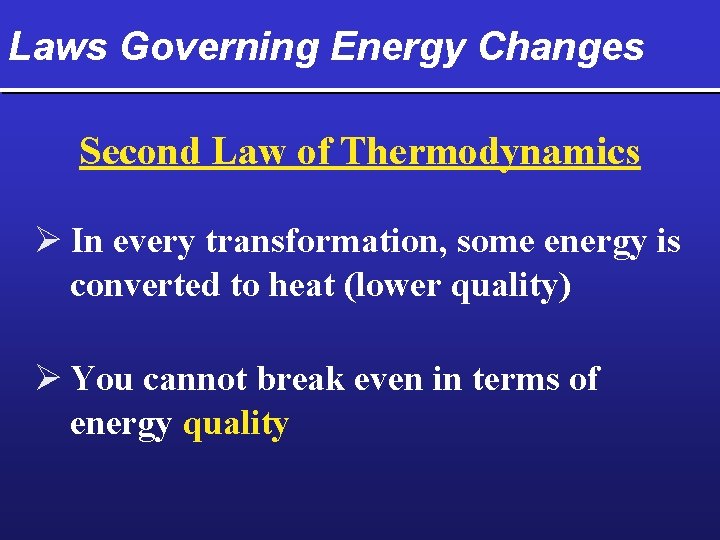 Laws Governing Energy Changes

Second Law of Thermodynamics

➢ In every transformation, some energy is converted to heat (lower quality)

➢ You cannot break even in terms of energy quality